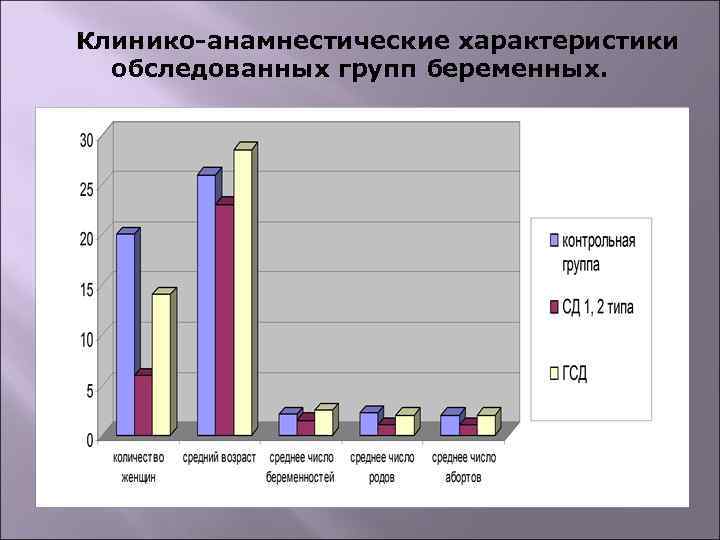 Клинико-анамнестические характеристики обследованных групп беременных.

30
25
20
15
10
5
0

количество женщин
средний возраст
среднее число беременностей
среднее число родов
среднее число абортов

контрольная группа
СД 1, 2 типа
ГСД